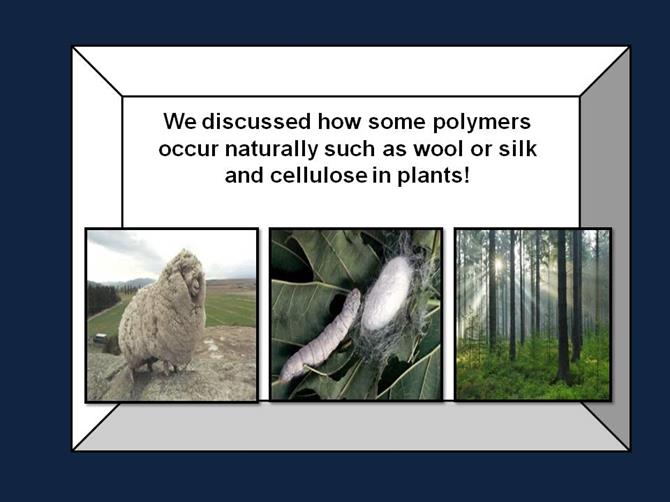 We discussed how some polymers occur naturally such as wool or silk and cellulose in plants!